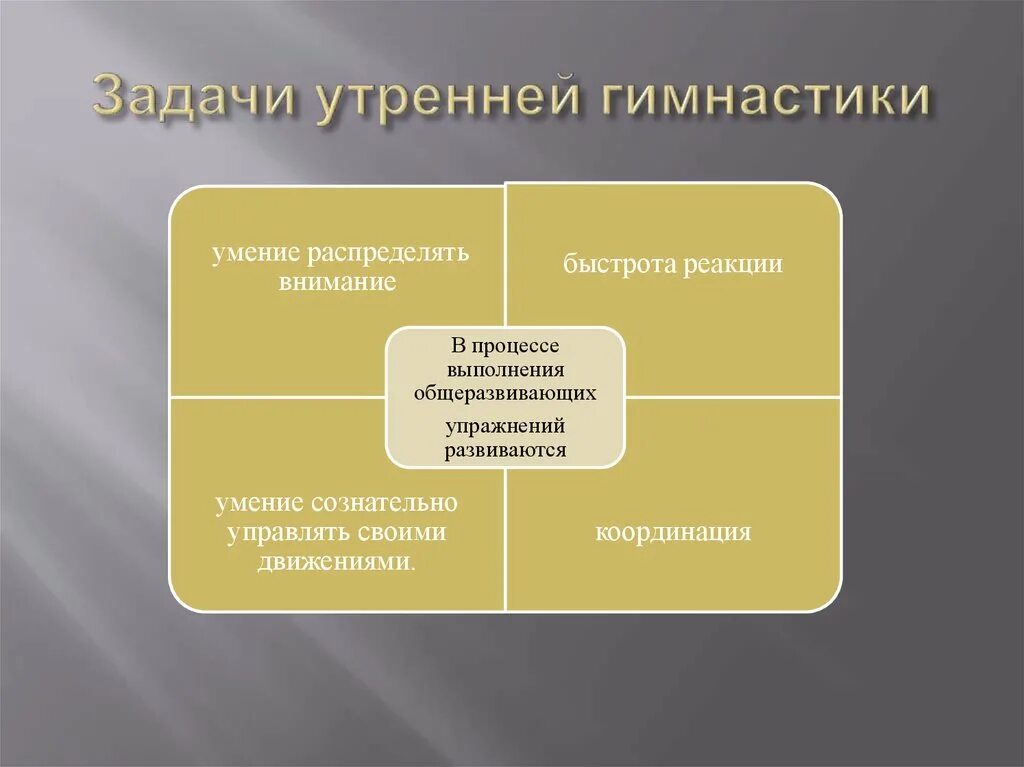 Задачи утренней гимнастики

умение распределять внимание

быстрота реакции

В процессе выполнения общеразвивающих упражнений развиваются

умение сознательно управлять своими движениями.

координация